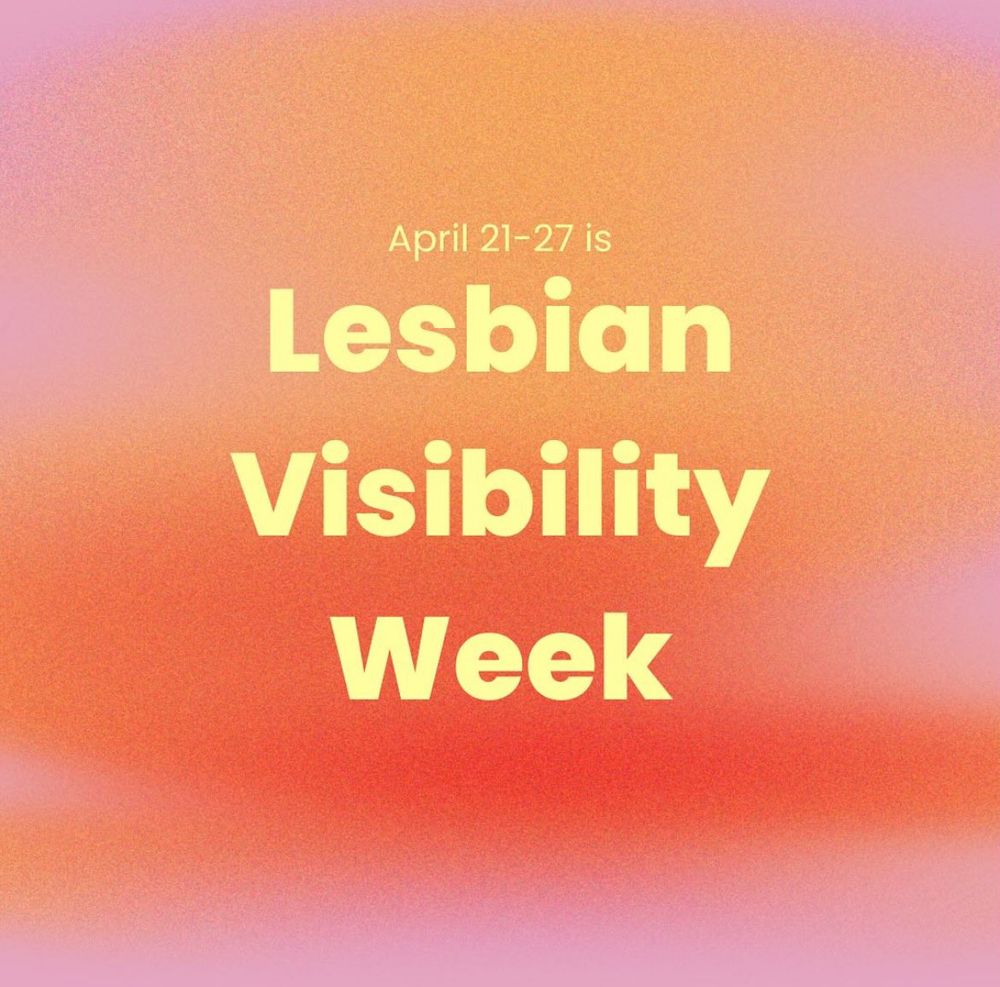 April 21-27 is

Lesbian Visibility Week